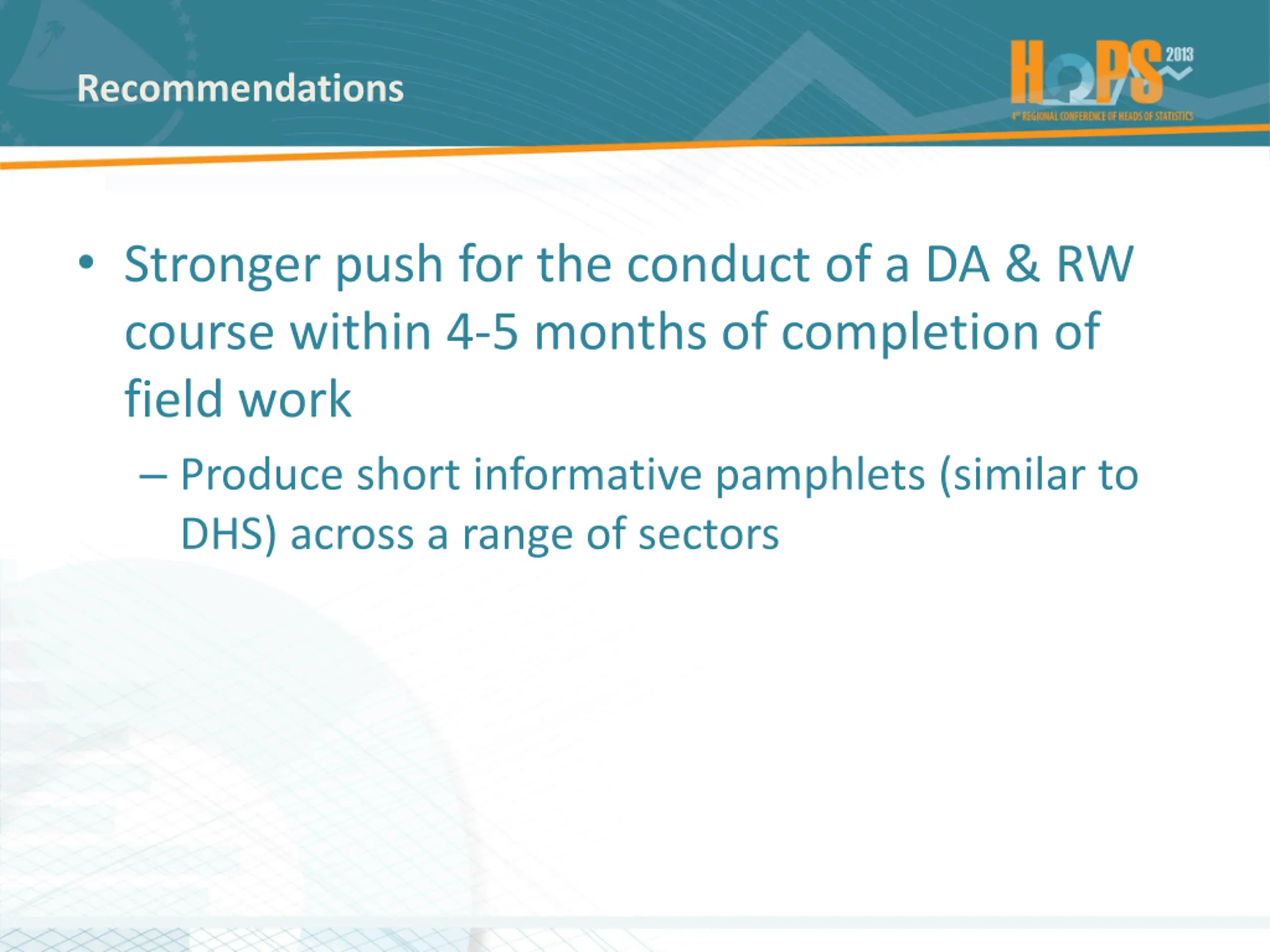 Recommendations

HOPS 2013
4th REGIONAL CONFERENCE OF HEADS OF STATISTICS

• Stronger push for the conduct of a DA & RW course within 4-5 months of completion of field work

– Produce short informative pamphlets (similar to DHS) across a range of sectors